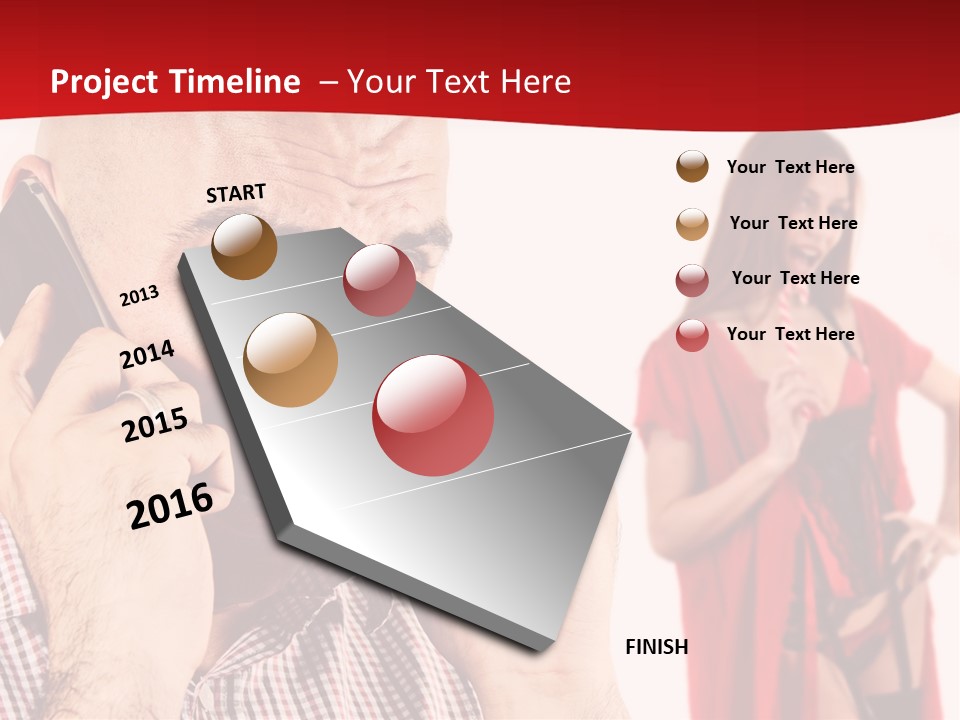 Project Timeline – Your Text Here

START

2013

2014

2015

2016

FINISH

Your Text Here

Your Text Here

Your Text Here

Your Text Here